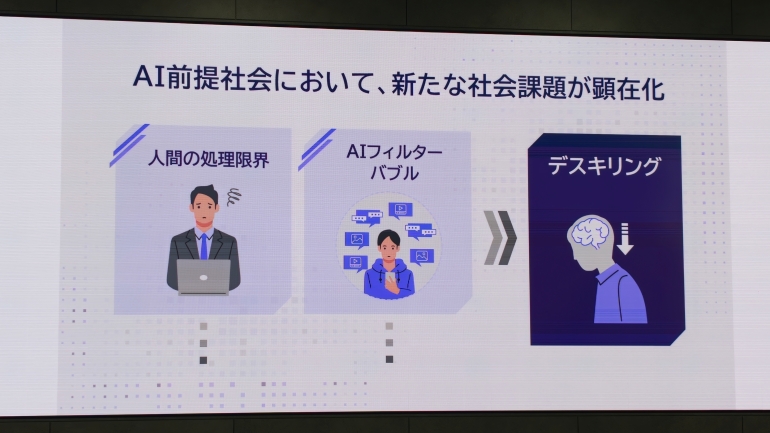 AI前提社会において、新たな社会課題が顕在化

人間の処理限界

AIフィルターバブル

デスキリング